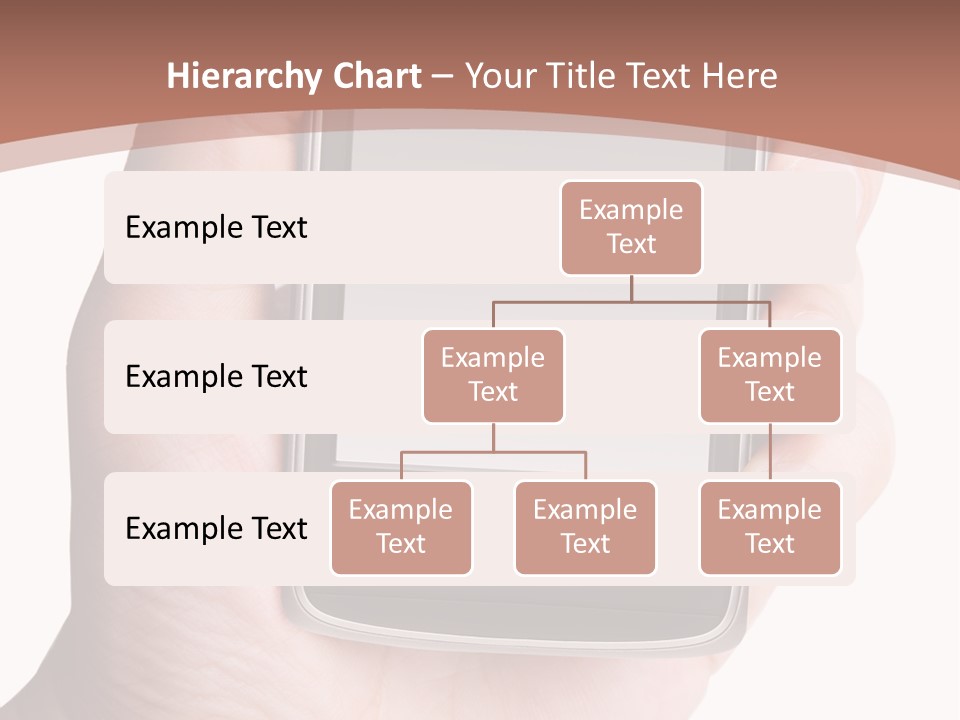 Hierarchy Chart – Your Title Text Here

Example Text

Example Text

Example Text

Example Text

Example Text

Example Text

Example Text

Example Text

Example Text